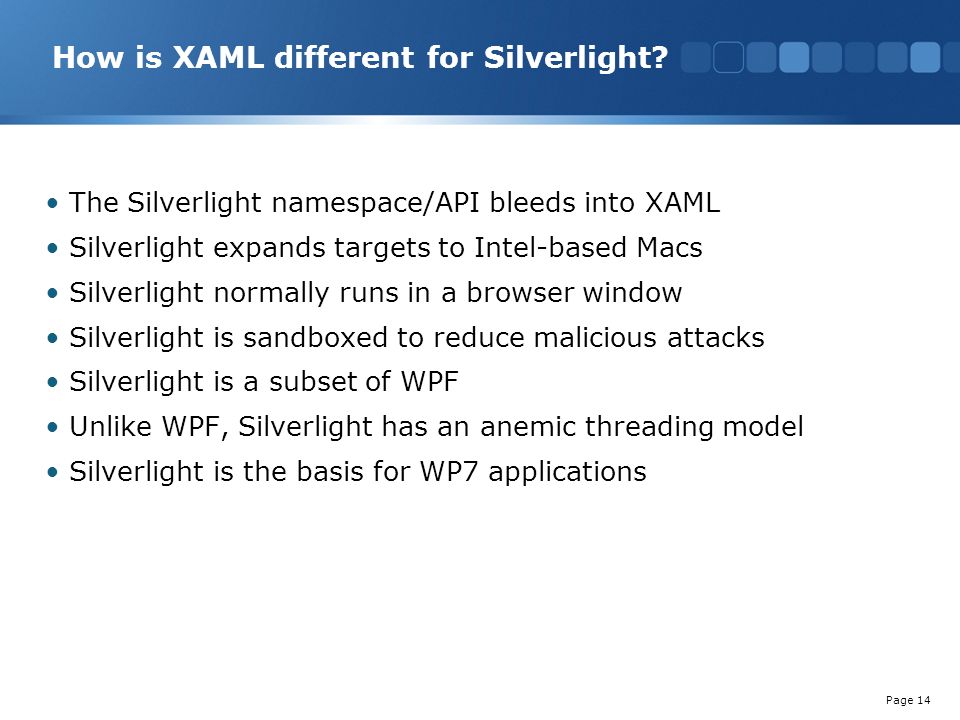 How is XAML different for Silverlight?

• The Silverlight namespace/API bleeds into XAML
• Silverlight expands targets to Intel-based Macs
• Silverlight normally runs in a browser window
• Silverlight is sandboxed to reduce malicious attacks
• Silverlight is a subset of WPF
• Unlike WPF, Silverlight has an anemic threading model
• Silverlight is the basis for WP7 applications

Page 14